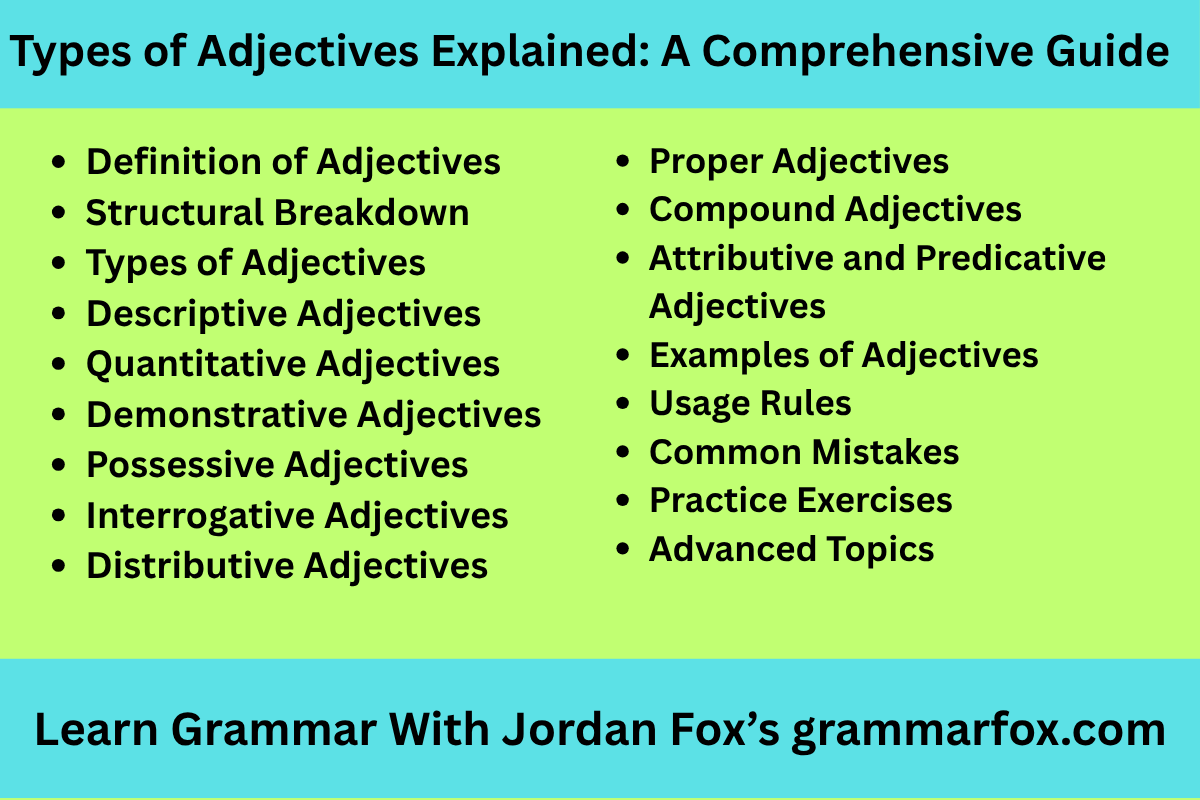 Types of Adjectives Explained: A Comprehensive Guide

- Definition of Adjectives
- Structural Breakdown
- Types of Adjectives
- Descriptive Adjectives
- Quantitative Adjectives
- Demonstrative Adjectives
- Possessive Adjectives
- Interrogative Adjectives
- Distributive Adjectives

- Proper Adjectives
- Compound Adjectives
- Attributive and Predicative Adjectives
- Examples of Adjectives
- Usage Rules
- Common Mistakes
- Practice Exercises
- Advanced Topics

Learn Grammar With Jordan Fox's grammarfox.com